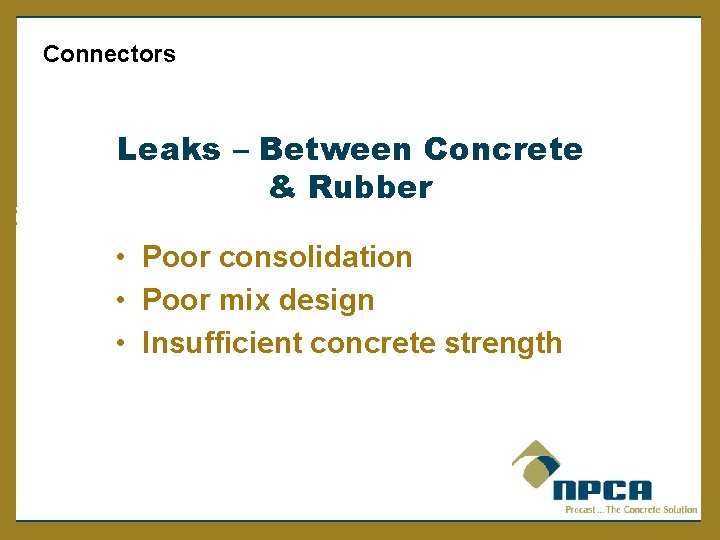 Connectors

Leaks – Between Concrete & Rubber

• Poor consolidation
• Poor mix design
• Insufficient concrete strength

NPCA
Precast ... The Concrete Solution